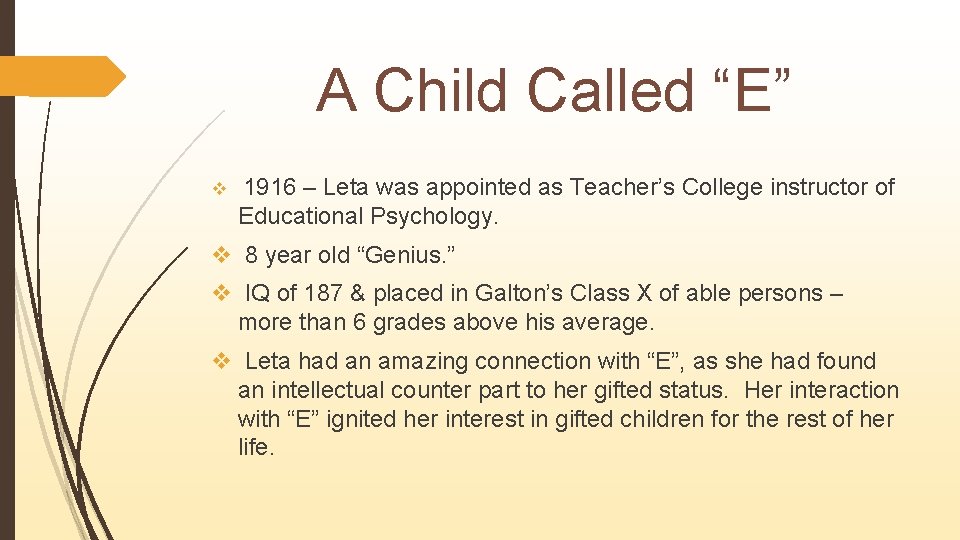 A Child Called “E”

❖ 1916 – Leta was appointed as Teacher’s College instructor of Educational Psychology.

❖ 8 year old “Genius.”

❖ IQ of 187 & placed in Galton’s Class X of able persons – more than 6 grades above his average.

❖ Leta had an amazing connection with “E”, as she had found an intellectual counter part to her gifted status. Her interaction with “E” ignited her interest in gifted children for the rest of her life.